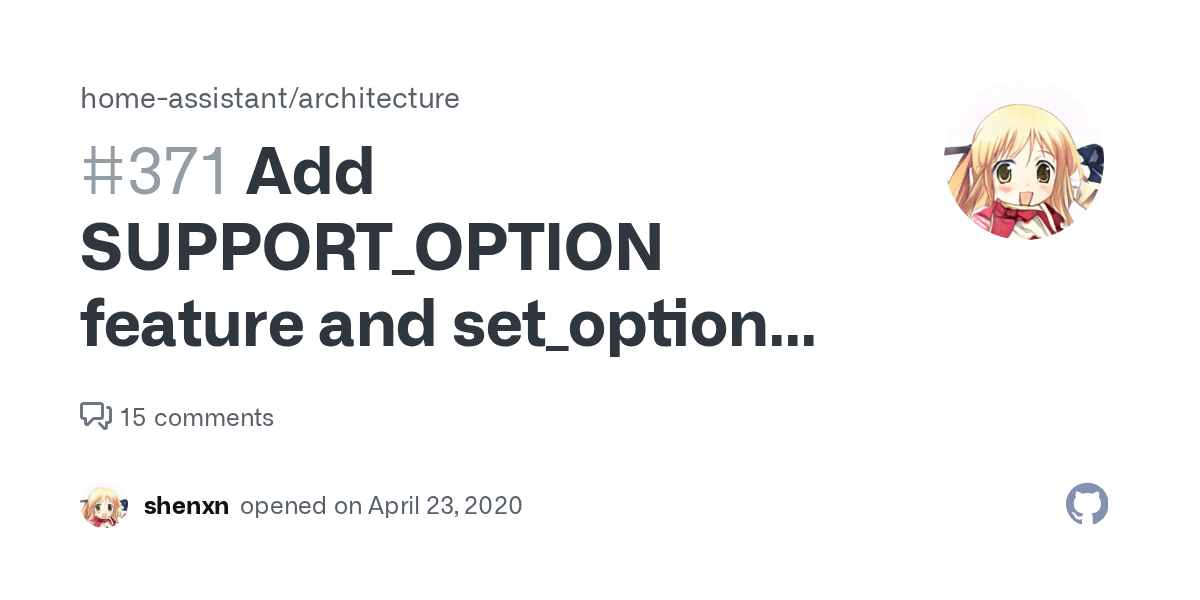 home-assistant/architecture

#371 Add SUPPORT_OPTION feature and set_option...

15 comments

shenxn opened on April 23, 2020